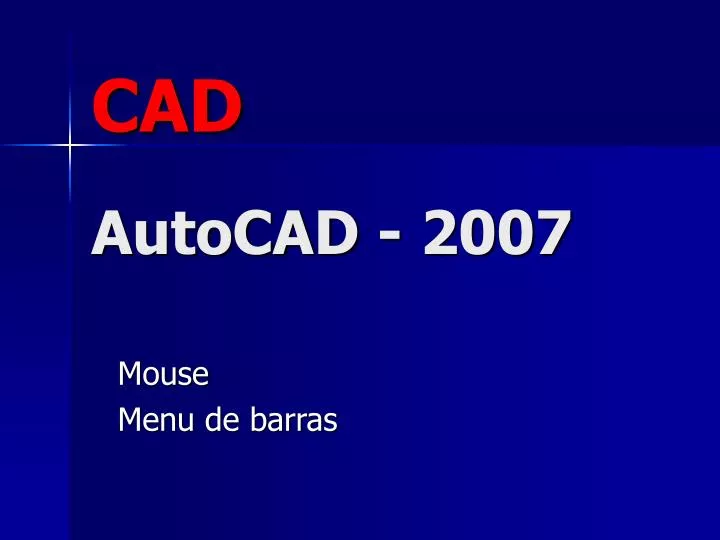 CAD

AutoCAD - 2007

Mouse
Menu de barras